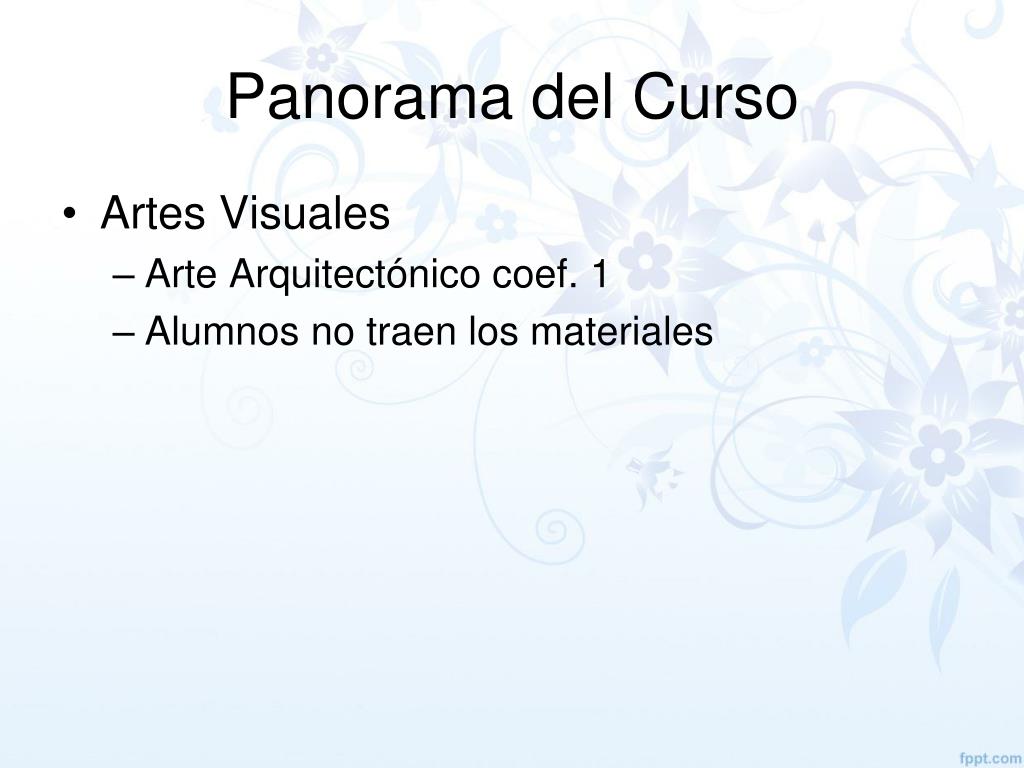 Panorama del Curso

• Artes Visuales
– Arte Arquitectónico coef. 1
– Alumnos no traen los materiales

fppt.com